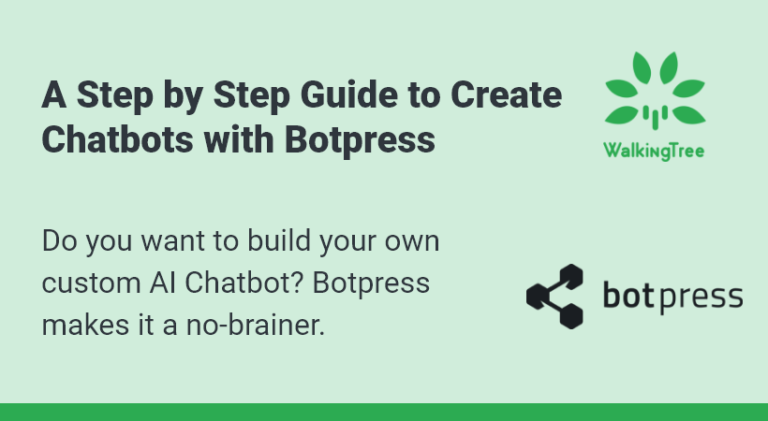 A Step by Step Guide to Create Chatbots with Botpress

WalkingTree

Do you want to build your own custom AI Chatbot? Botpress makes it a no-brainer.

botpress